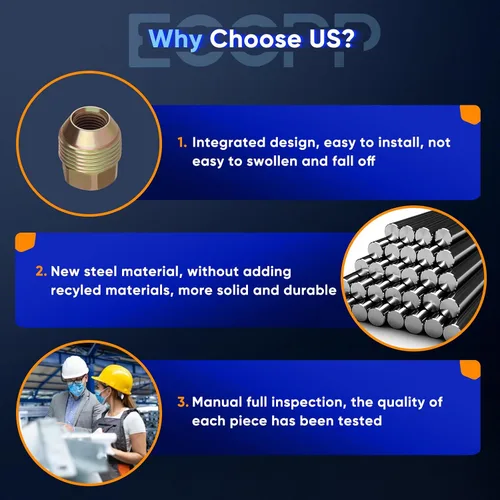 ECCPP

Why Choose US?

1. Integrated design, easy to install, not easy to swollen and fall off

2. New steel material, without adding recyled materials, more solid and durable

3. Manual full inspection, the quality of each piece has been tested